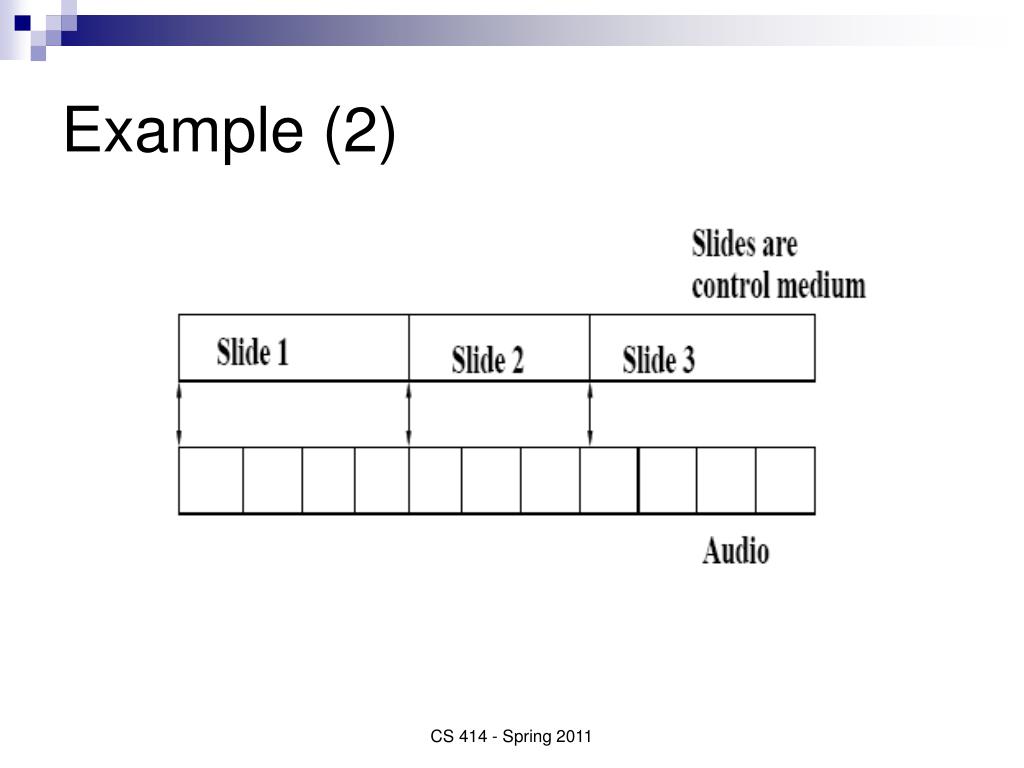 Example (2)

Slides are control medium

Slide 1

Slide 2

Slide 3

Audio

CS 414 - Spring 2011